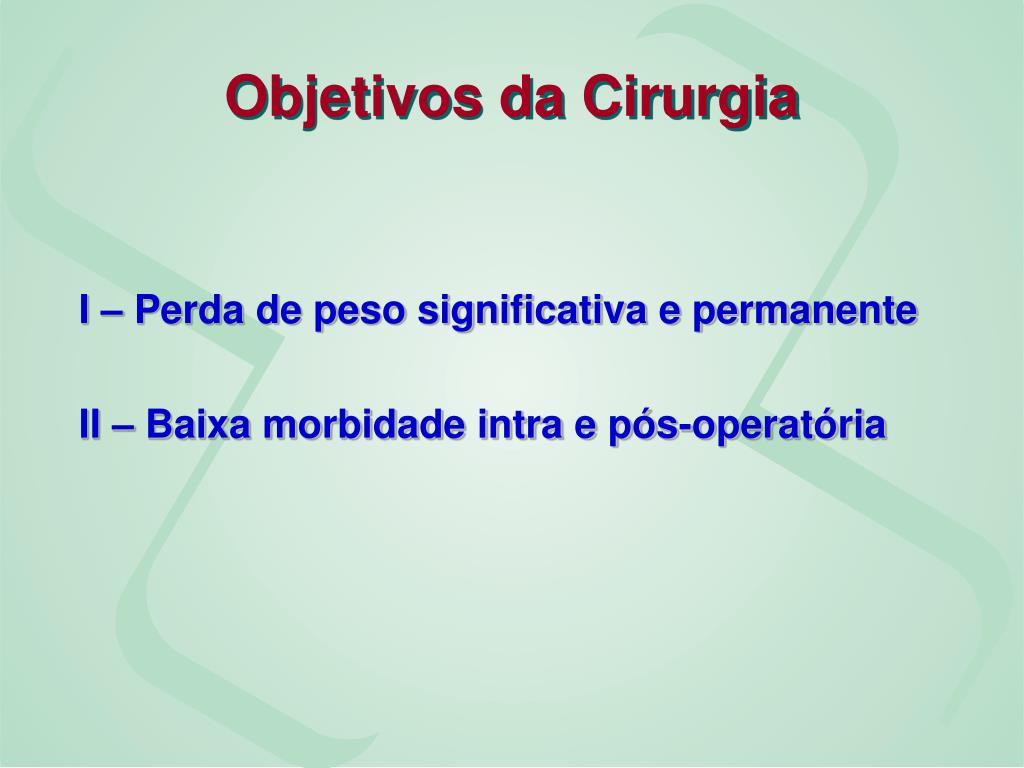 Objetivos da Cirurgia

I – Perda de peso significativa e permanente

II – Baixa morbidade intra e pós-operatória